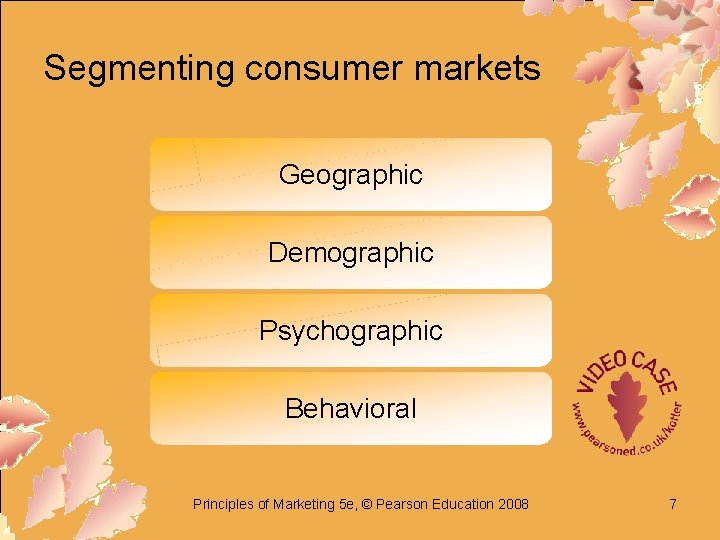 Segmenting consumer markets

Geographic

Demographic

Psychographic

Behavioral

VIDEO CASE

www.pearsoned.co.uk/kotler

Principles of Marketing 5e, © Pearson Education 2008

7